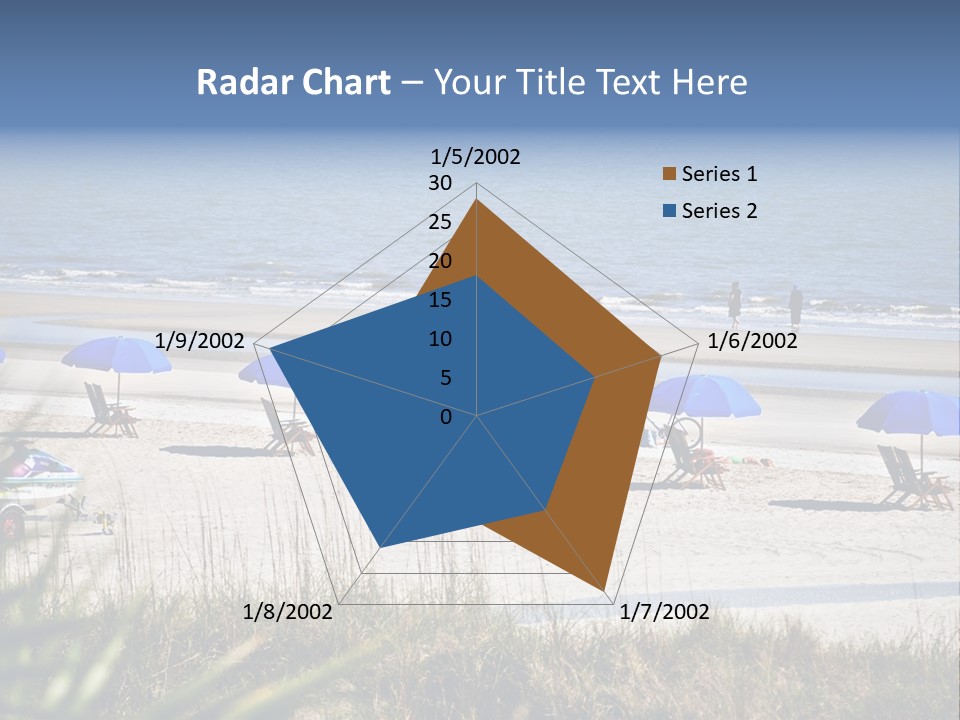 Radar Chart – Your Title Text Here

1/5/2002
30
25
20
15
10
5
0
1/6/2002
1/7/2002
1/8/2002
1/9/2002

Series 1
Series 2